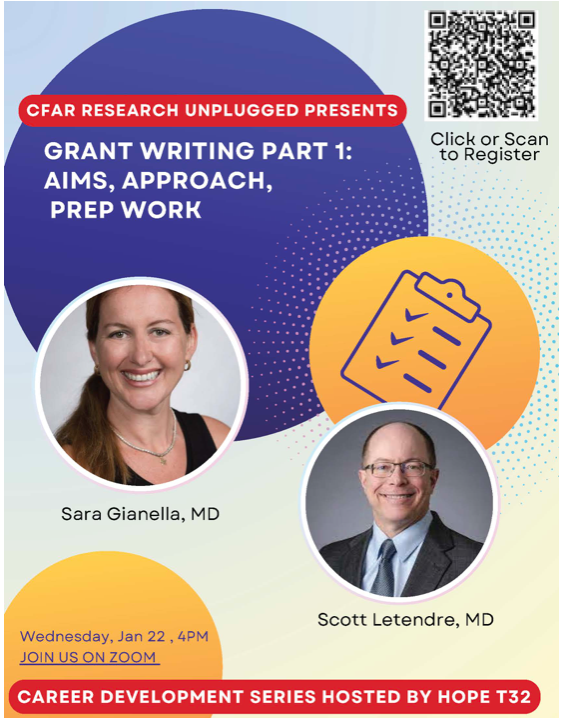 CFAR RESEARCH UNPLUGGED PRESENTS

GRANT WRITING PART 1: AIMS, APPROACH, PREP WORK

Click or Scan to Register

Sara Gianella, MD

Scott Letendre, MD

Wednesday, Jan 22 , 4PM
JOIN US ON ZOOM

CAREER DEVELOPMENT SERIES HOSTED BY HOPE T32